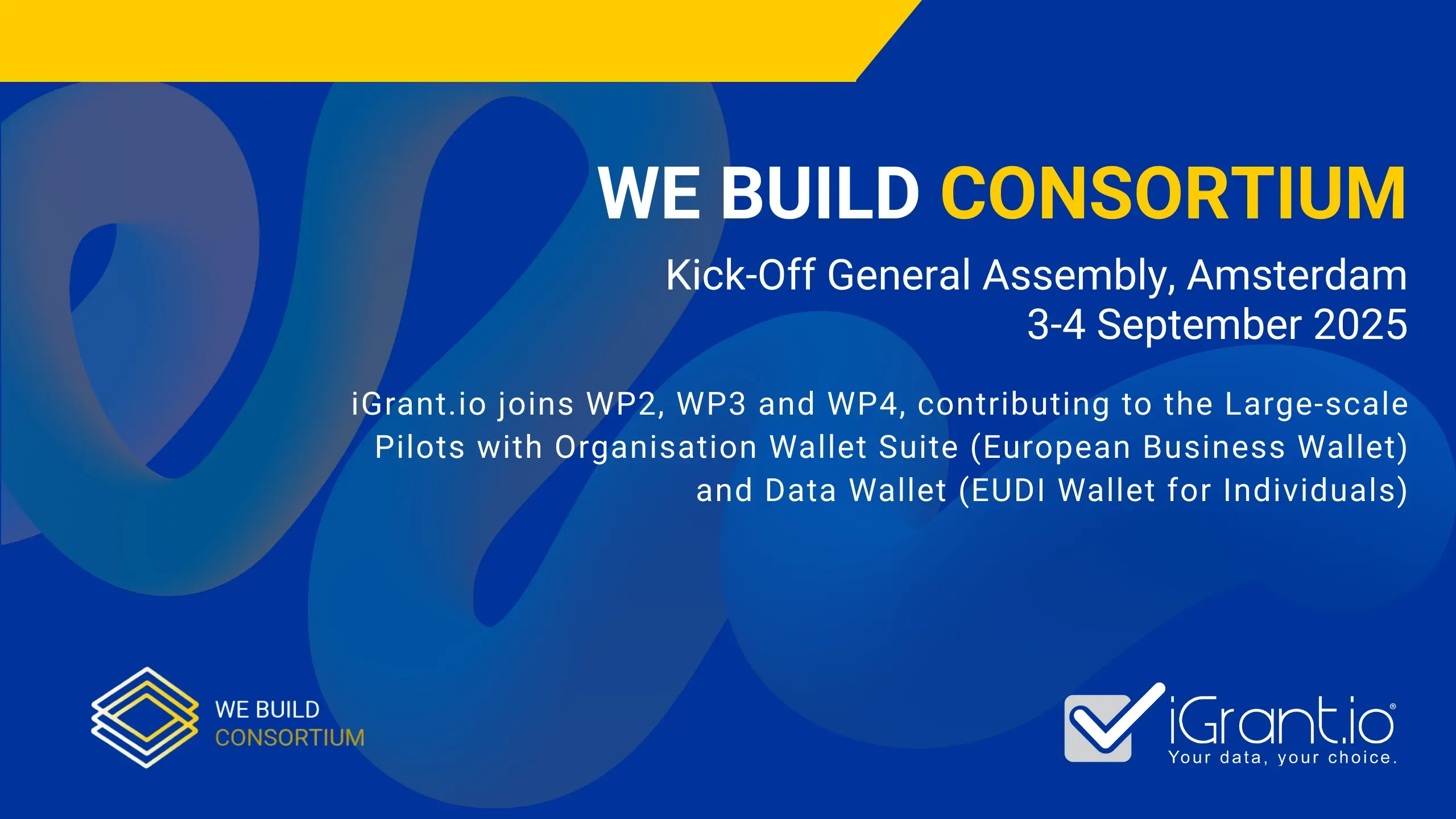 WE BUILD CONSORTIUM

Kick-Off General Assembly, Amsterdam
3-4 September 2025

iGrant.io joins WP2, WP3 and WP4, contributing to the Large-scale Pilots with Organisation Wallet Suite (European Business Wallet) and Data Wallet (EUDI Wallet for Individuals)

WE BUILD
CONSORTIUM

iGrant.io®
Your data, your choice.